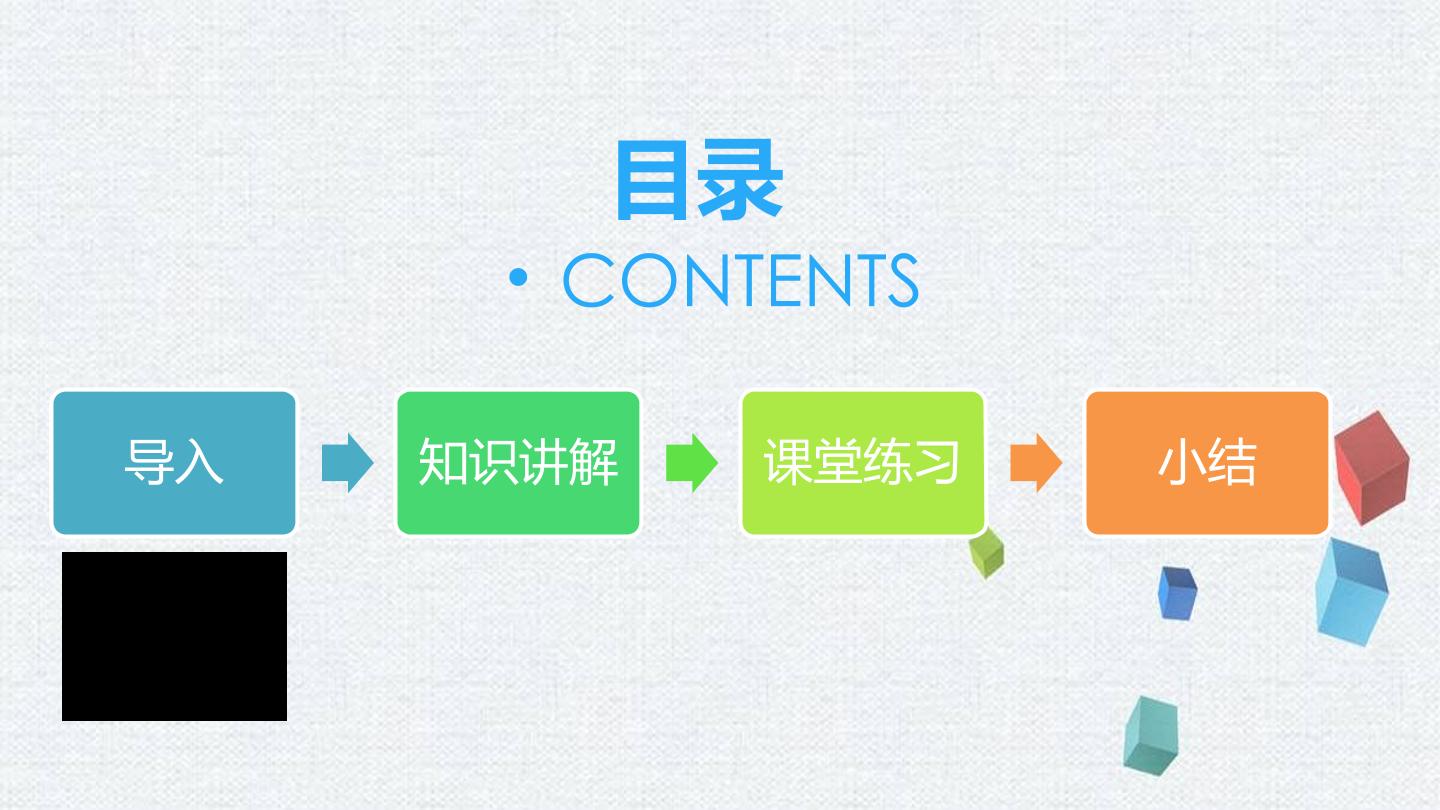 目录

• CONTENTS

导入

知识讲解

课堂练习

小结